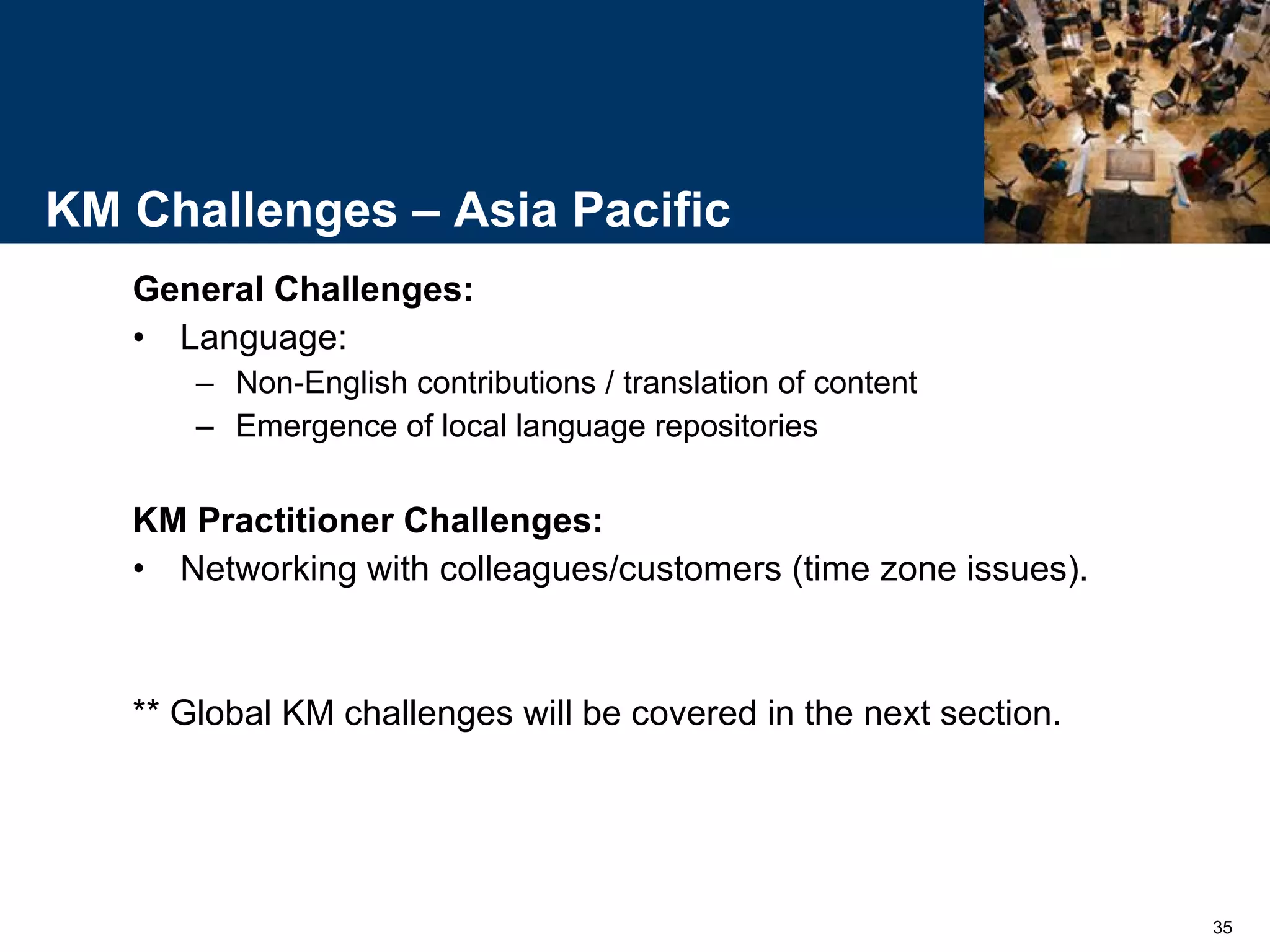 KM Challenges – Asia Pacific

General Challenges:

• Language:
  – Non-English contributions / translation of content
  – Emergence of local language repositories

KM Practitioner Challenges:

• Networking with colleagues/customers (time zone issues).

** Global KM challenges will be covered in the next section.

35